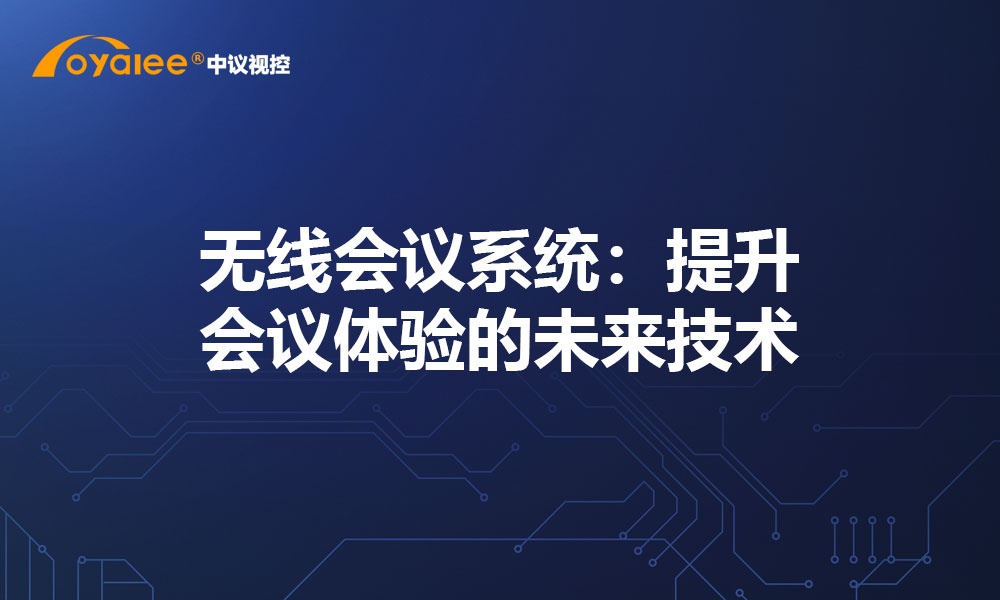 oyalee® 中议视控

无线会议系统：提升会议体验的未来技术